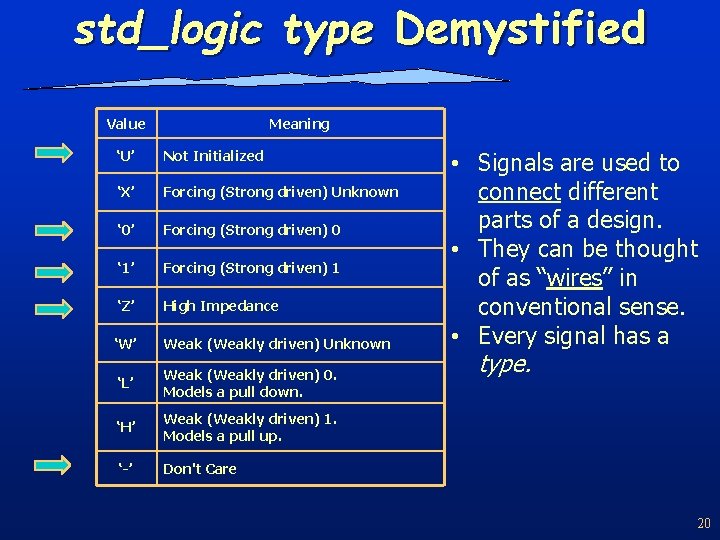 std_logic type Demystified

| Value | Meaning |
|---|---|
| ‘U’ | Not Initialized |
| ‘X’ | Forcing (Strong driven) Unknown |
| ‘0’ | Forcing (Strong driven) 0 |
| ‘1’ | Forcing (Strong driven) 1 |
| ‘Z’ | High Impedance |
| ‘W’ | Weak (Weakly driven) Unknown |
| ‘L’ | Weak (Weakly driven) 0. Models a pull down. |
| ‘H’ | Weak (Weakly driven) 1. Models a pull up. |
| ‘-’ | Don't Care |

• Signals are used to connect different parts of a design.
• They can be thought of as “wires” in conventional sense.
• Every signal has a type.

20